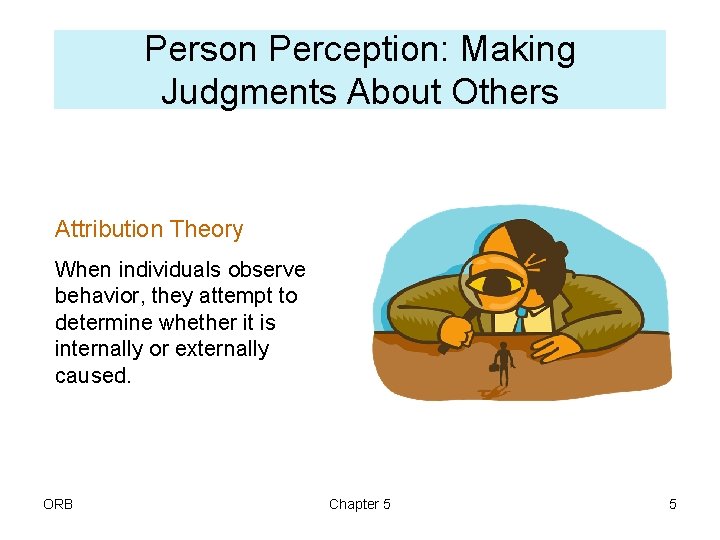 Person Perception: Making Judgments About Others

Attribution Theory

When individuals observe behavior, they attempt to determine whether it is internally or externally caused.

ORB

Chapter 5

5